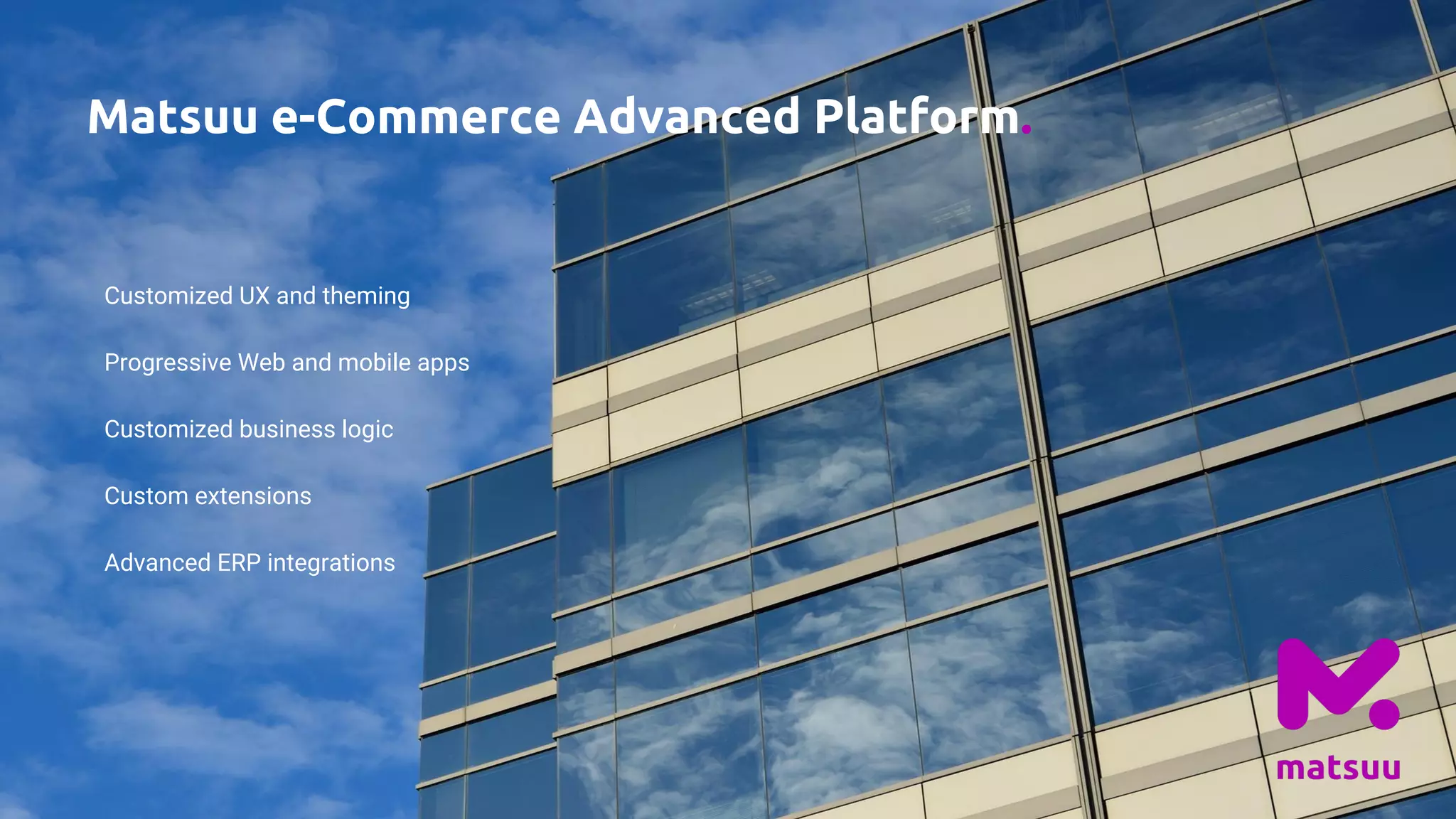 Matsuu e-Commerce Advanced Platform.

Customized UX and theming

Progressive Web and mobile apps

Customized business logic

Custom extensions

Advanced ERP integrations

matsuu